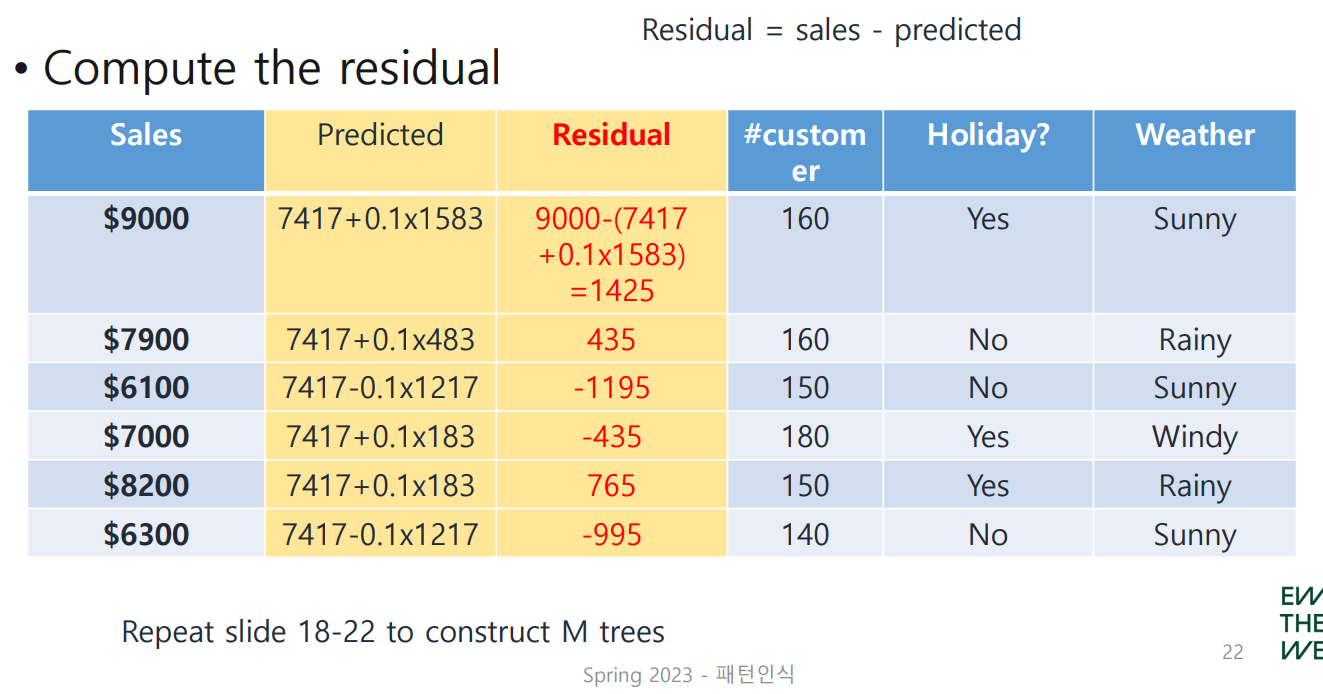 Residual = sales - predicted

• Compute the residual

| Sales | Predicted | Residual | #customer | Holiday? | Weather |
|---|---|---|---|---|---|
| $9000 | 7417+0.1x1583 | 9000-(7417+0.1x1583)=1425 | 160 | Yes | Sunny |
| $7900 | 7417+0.1x483 | 435 | 160 | No | Rainy |
| $6100 | 7417-0.1x1217 | -1195 | 150 | No | Sunny |
| $7000 | 7417+0.1x183 | -435 | 180 | Yes | Windy |
| $8200 | 7417+0.1x183 | 765 | 150 | Yes | Rainy |
| $6300 | 7417-0.1x1217 | -995 | 140 | No | Sunny |

Repeat slide 18-22 to construct M trees

Spring 2023 - 패턴인식

22

EW
THE
WE